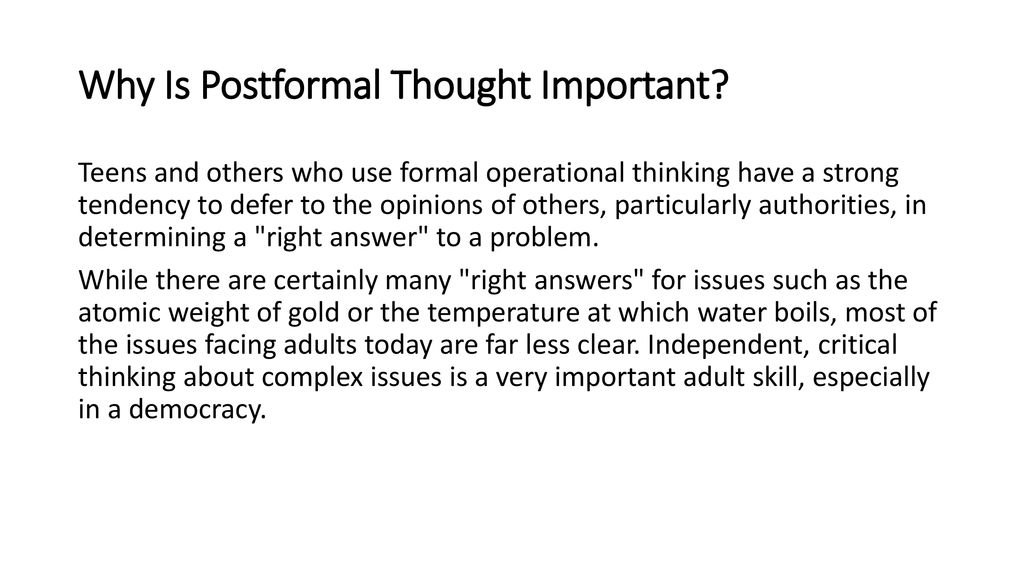 Why Is Postformal Thought Important?

Teens and others who use formal operational thinking have a strong tendency to defer to the opinions of others, particularly authorities, in determining a "right answer" to a problem.

While there are certainly many "right answers" for issues such as the atomic weight of gold or the temperature at which water boils, most of the issues facing adults today are far less clear. Independent, critical thinking about complex issues is a very important adult skill, especially in a democracy.